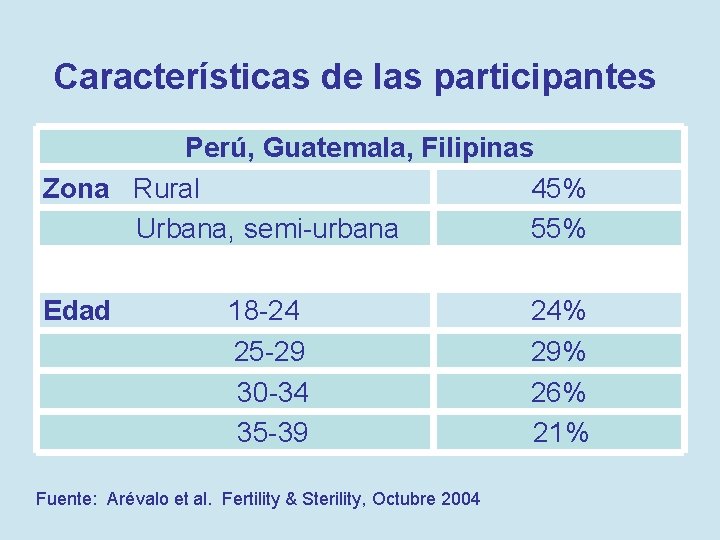 Características de las participantes

| Perú, Guatemala, Filipinas | |
|---|---|
| Zona Rural | 45% |
| Urbana, semi-urbana | 55% |
| | |
| Edad 18-24 | 24% |
| 25-29 | 29% |
| 30-34 | 26% |
| 35-39 | 21% |

Fuente: Arévalo et al. Fertility & Sterility, Octubre 2004